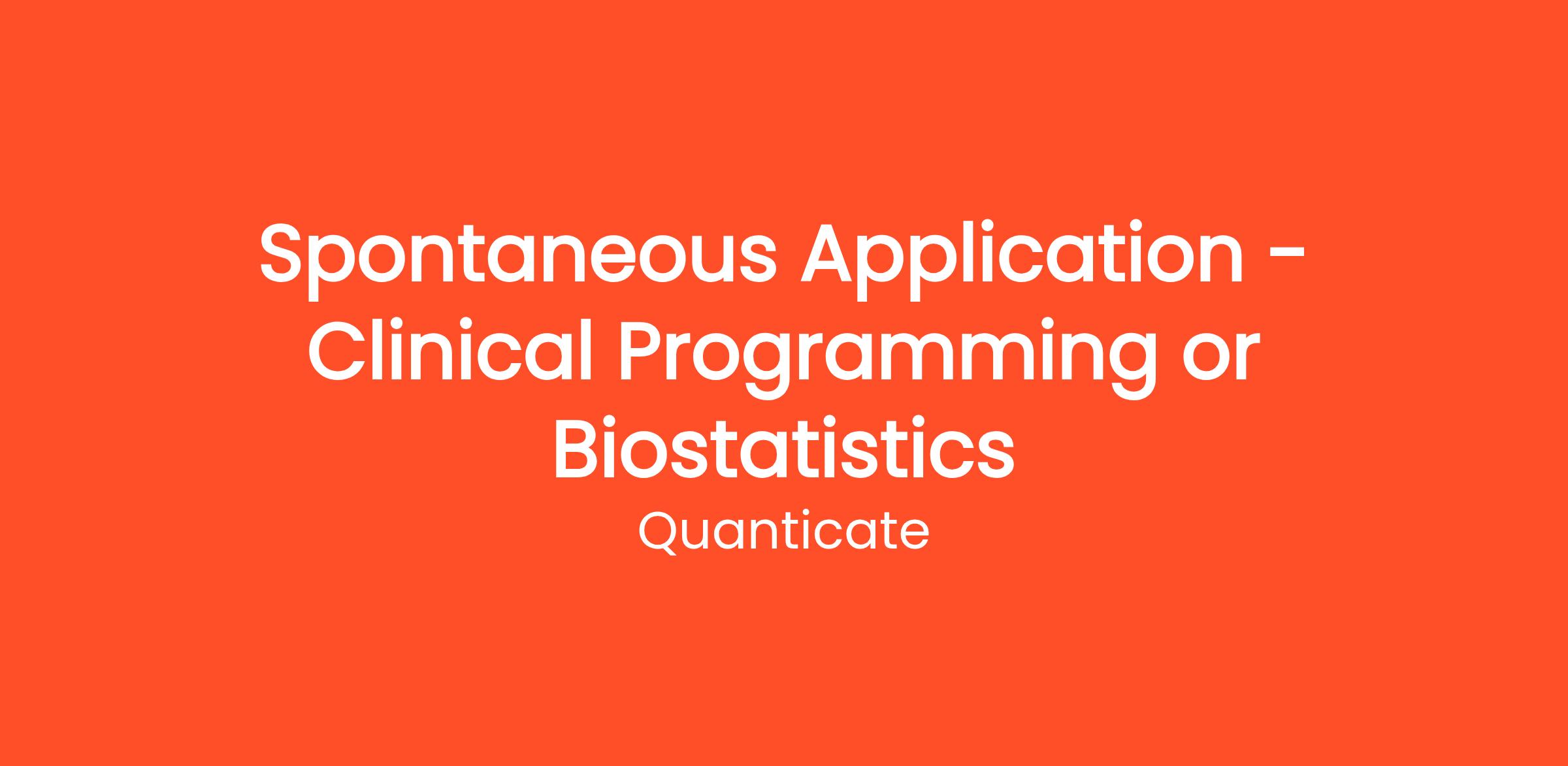 Spontaneous Application - Clinical Programming or Biostatistics

Quanticate